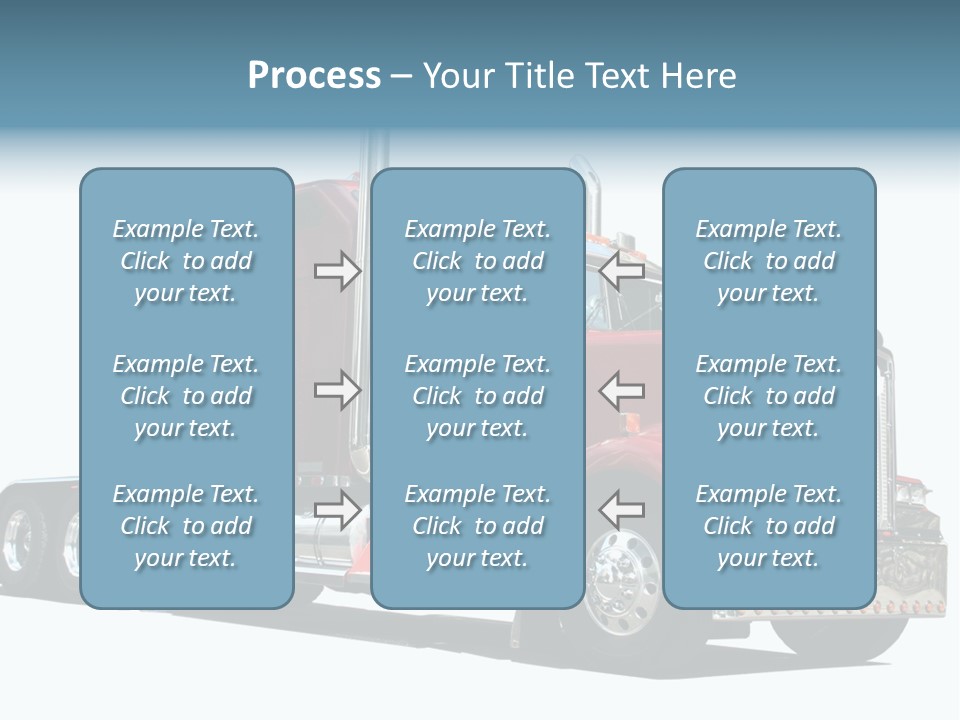 Process – Your Title Text Here

Example Text. Click to add your text.

Example Text. Click to add your text.

Example Text. Click to add your text.

Example Text. Click to add your text.

Example Text. Click to add your text.

Example Text. Click to add your text.

Example Text. Click to add your text.

Example Text. Click to add your text.

Example Text. Click to add your text.